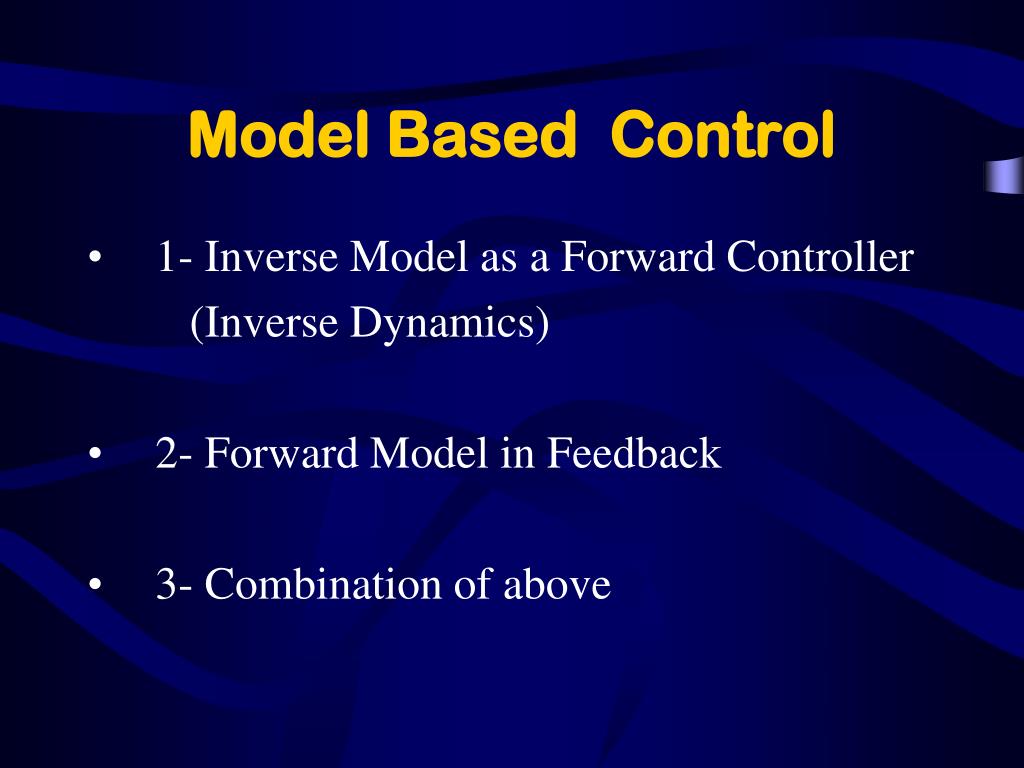 Model Based  Control

• 1- Inverse Model as a Forward Controller (Inverse Dynamics)

• 2- Forward Model in Feedback

• 3- Combination of above